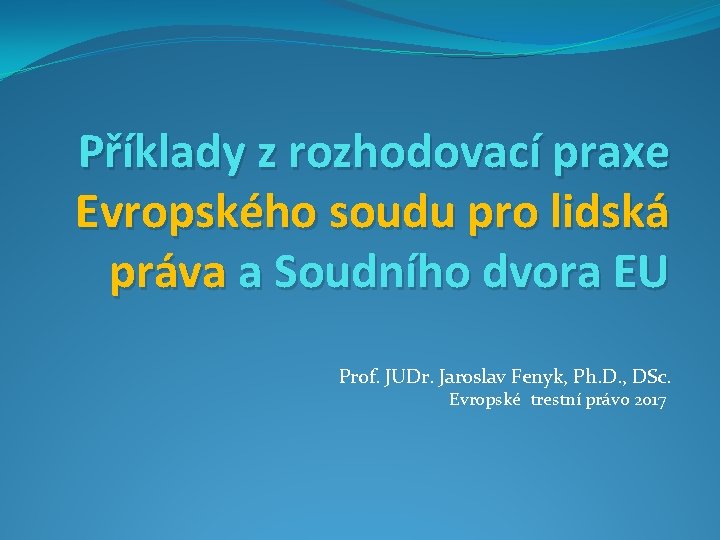 Příklady z rozhodovací praxe Evropského soudu pro lidská práva a Soudního dvora EU

Prof. JUDr. Jaroslav Fenyk, Ph.D., DSc.
Evropské trestní právo 2017